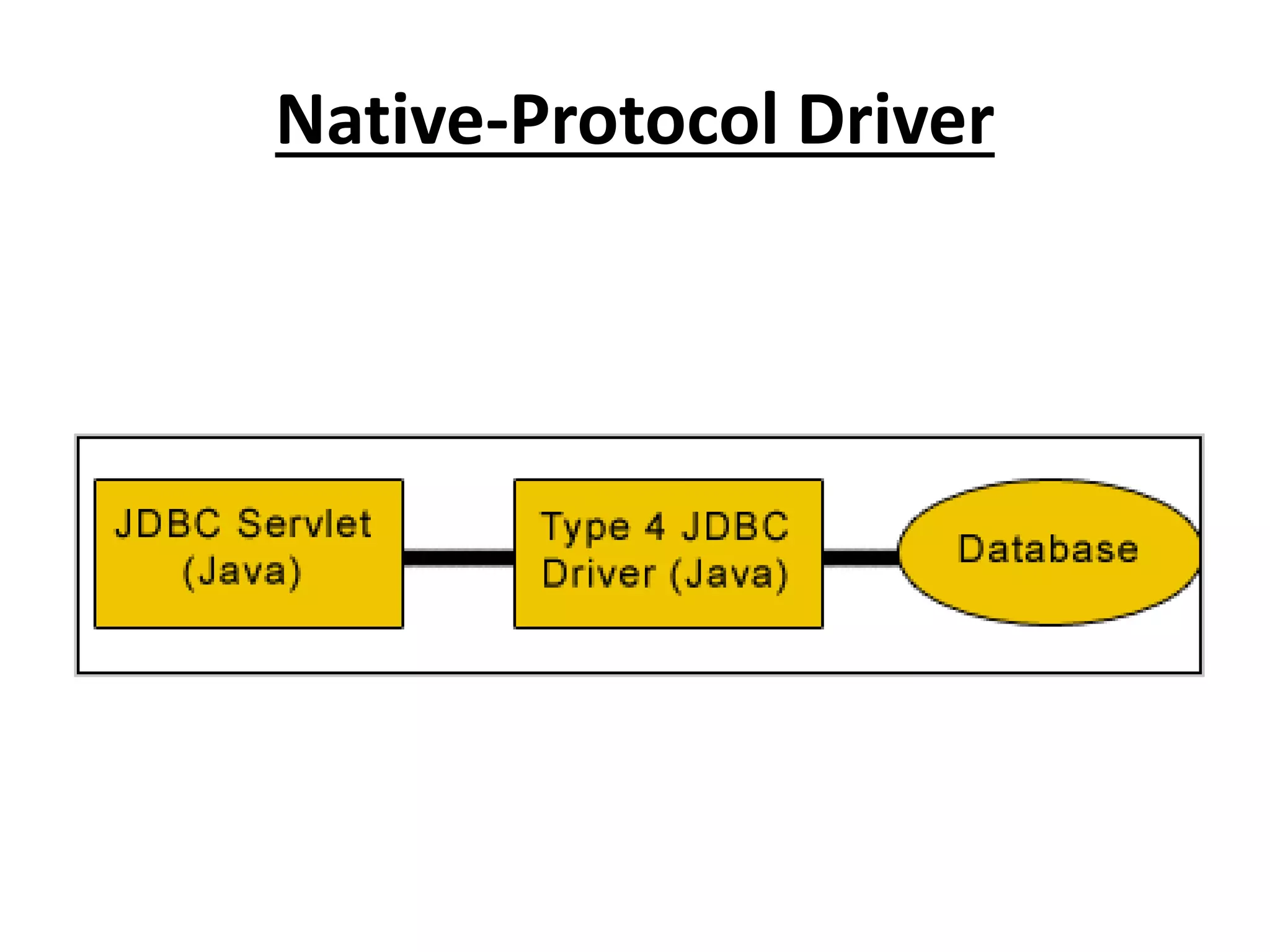 Native-Protocol Driver

JDBC Servlet (Java)

Type 4 JDBC Driver (Java)

Database